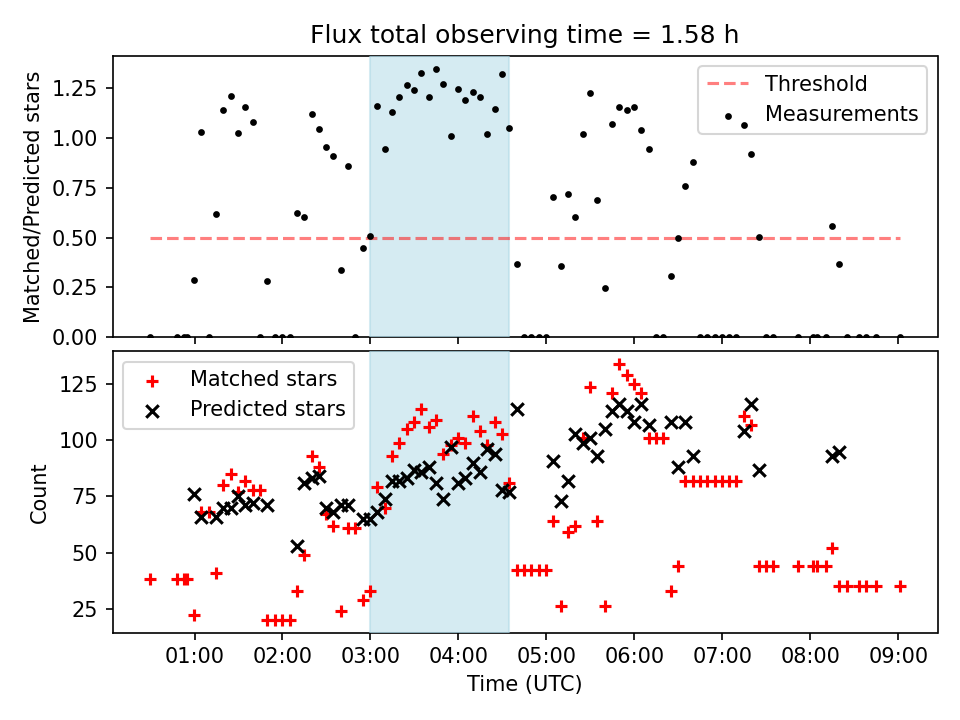 Flux total observing time = 1.58 h

Matched/Predicted stars

1.25
1.00
0.75
0.50
0.25
0.00

Threshold
Measurements

Count

125
100
75
50
25

Matched stars
Predicted stars

01:00 02:00 03:00 04:00 05:00 06:00 07:00 08:00 09:00

Time (UTC)